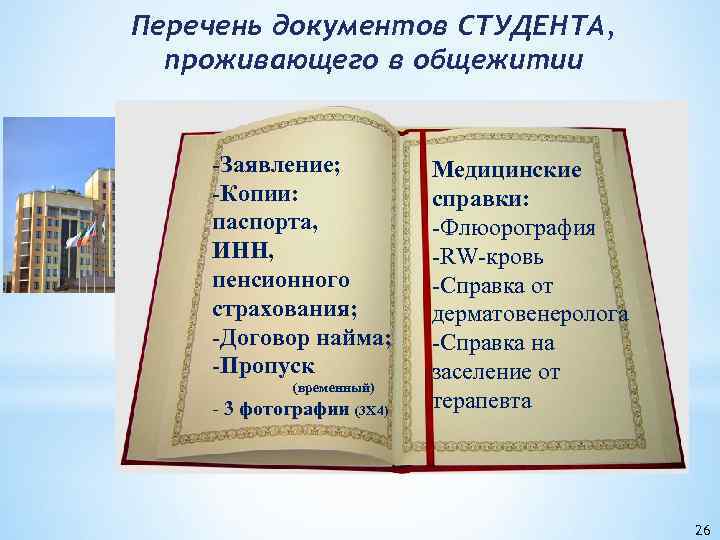 Перечень документов СТУДЕНТА, проживающего в общежитии

-Заявление;
-Копии:
паспорта,
ИНН,
пенсионного страхования;
-Договор найма;
-Пропуск
(временный)
- 3 фотографии (3Х4)

Медицинские справки:
-Флюорография
-RW-кровь
-Справка от дерматовенеролога
-Справка на заселение от терапевта

26